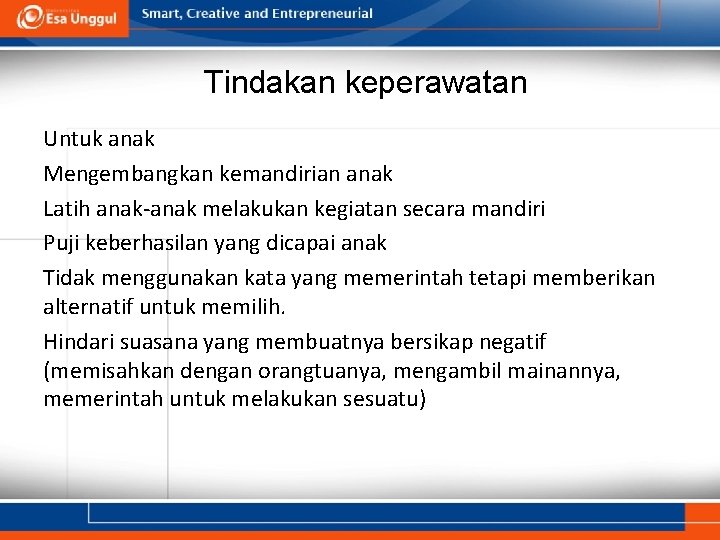 Esa Unggul

Smart, Creative and Entrepreneurial

Tindakan keperawatan

Untuk anak

Mengembangkan kemandirian anak

Latih anak-anak melakukan kegiatan secara mandiri

Puji keberhasilan yang dicapai anak

Tidak menggunakan kata yang memerintah tetapi memberikan alternatif untuk memilih.

Hindari suasana yang membuatnya bersikap negatif (memisahkan dengan orangtuanya, mengambil mainannya, memerintah untuk melakukan sesuatu)